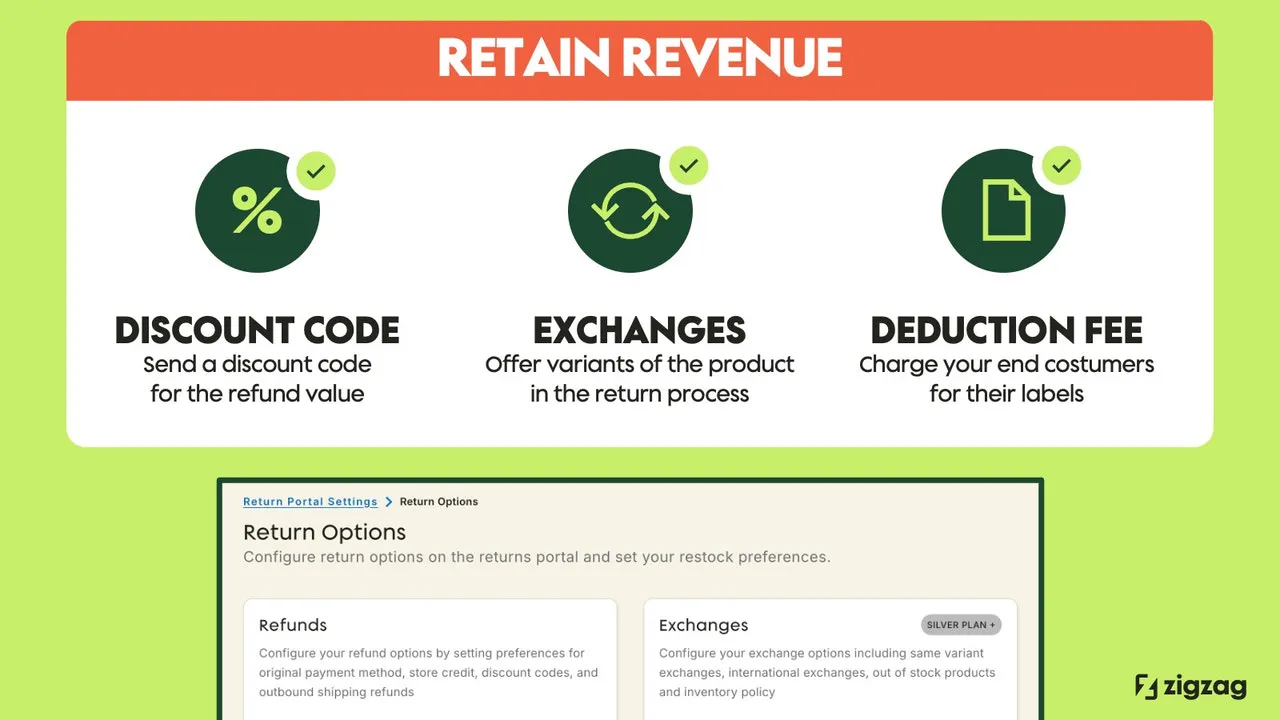 RETAIN REVENUE

%

DISCOUNT CODE
Send a discount code for the refund value

EXCHANGES
Offer variants of the product in the return process

DEDUCTION FEE
Charge your end costumers for their labels

Return Portal Settings > Return Options

Return Options
Configure return options on the returns portal and set your restock preferences.

Refunds
Configure your refund options by setting preferences for original payment method, store credit, discount codes, and outbound shipping refunds

Exchanges
SILVER PLAN +
Configure your exchange options including same variant exchanges, international exchanges, out of stock products and inventory policy

zigzag